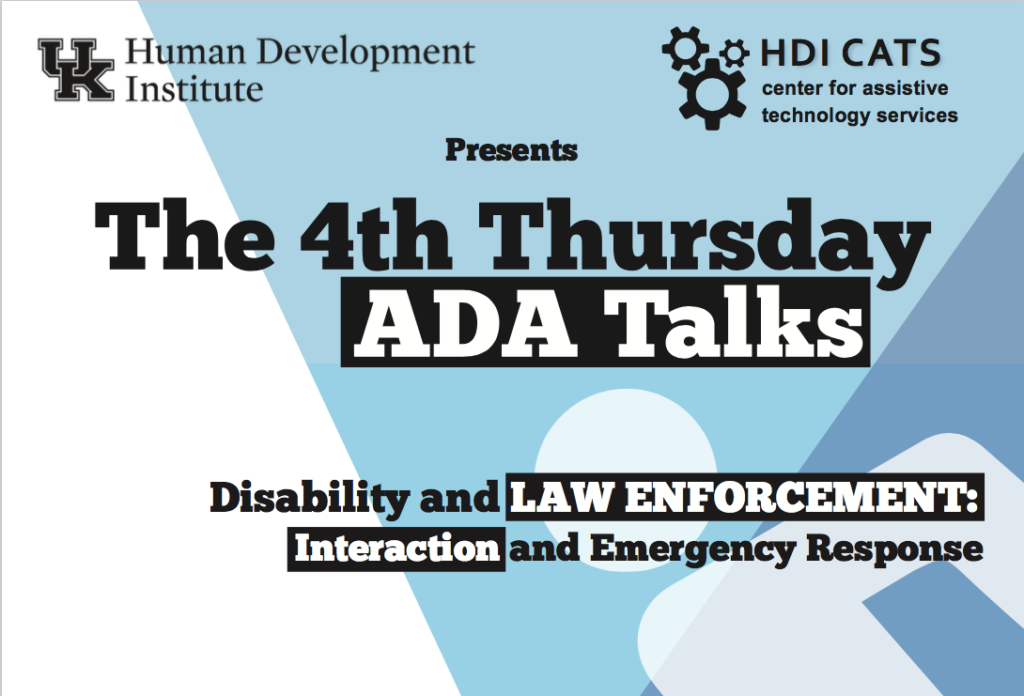 UK Human Development Institute

HDI CATS
center for assistive technology services

Presents

The 4th Thursday
ADA Talks

Disability and LAW ENFORCEMENT:
Interaction and Emergency Response